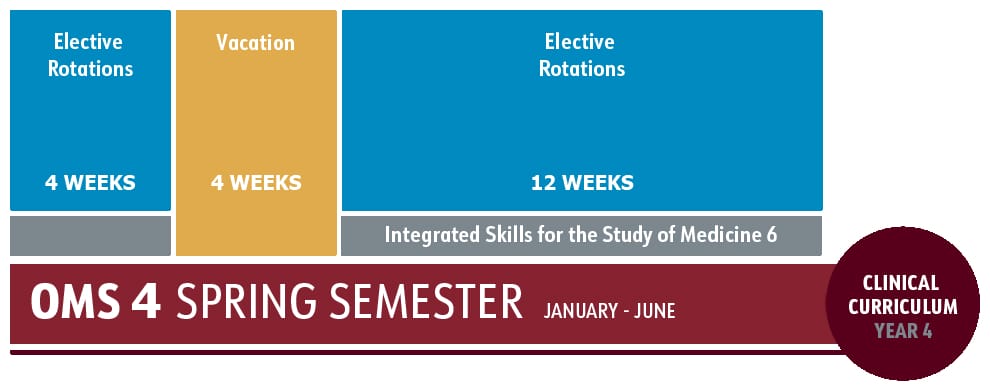 Elective Rotations

4 WEEKS

Vacation

4 WEEKS

Elective Rotations

12 WEEKS

Integrated Skills for the Study of Medicine 6

OMS 4 SPRING SEMESTER JANUARY - JUNE

CLINICAL CURRICULUM YEAR 4